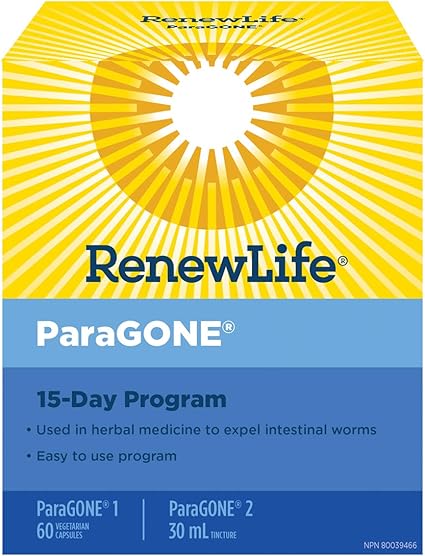 RenewLife®
ParaGONE®

RenewLife®

ParaGONE®

15-Day Program

• Used in herbal medicine to expel intestinal worms

• Easy to use program

ParaGONE® 1
60 VEGETARIAN CAPSULES

ParaGONE® 2
30 mL TINCTURE

NPN 80039466